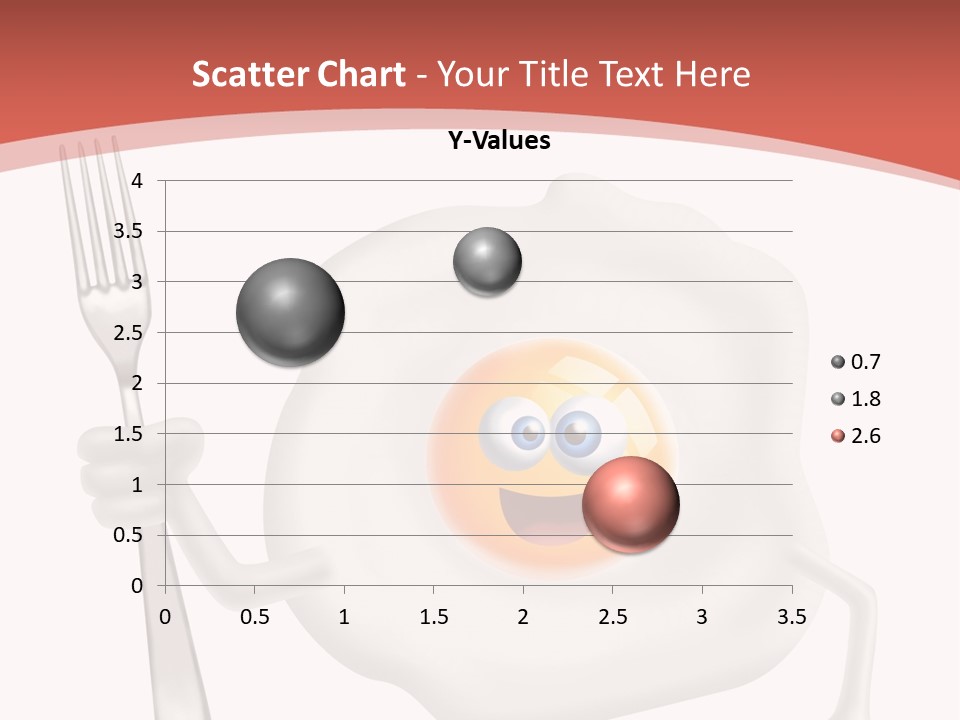 Scatter Chart - Your Title Text Here

Y-Values

4
3.5
3
2.5
2
1.5
1
0.5
0

0 0.5 1 1.5 2 2.5 3 3.5

0.7
1.8
2.6